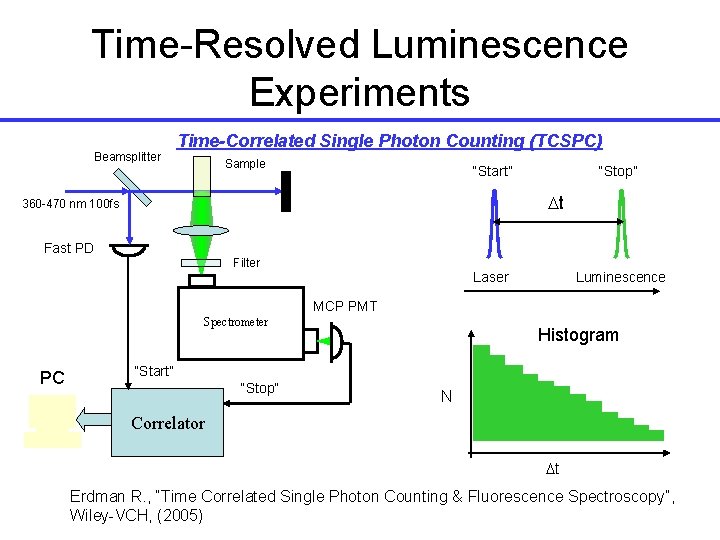 Time-Resolved Luminescence Experiments

Time-Correlated Single Photon Counting (TCSPC)

Beamsplitter

Sample

360-470 nm 100fs

Fast PD

Filter

Spectrometer

MCP PMT

"Start"

"Stop"

PC

Correlator

"Start"

"Stop"

$\Delta t$

Laser

Luminescence

Histogram

N

$\Delta t$

Erdman R., "Time Correlated Single Photon Counting & Fluorescence Spectroscopy", Wiley-VCH, (2005)